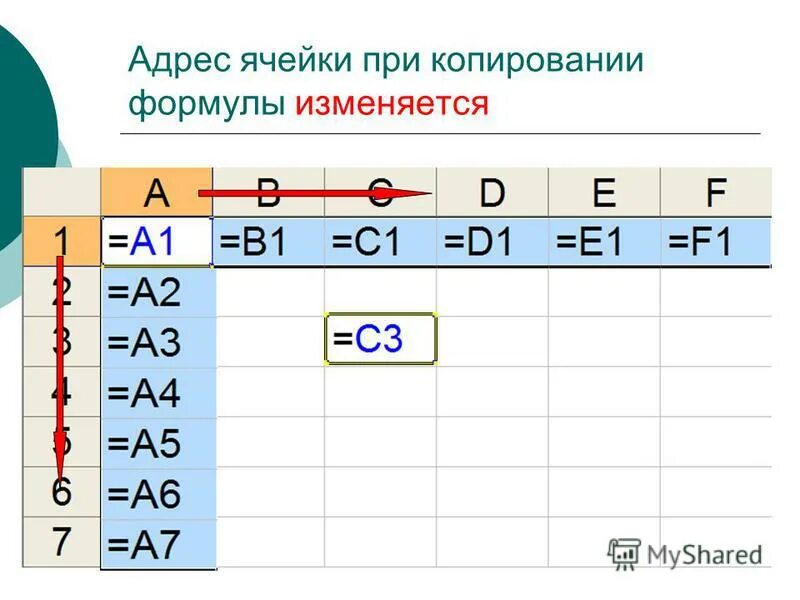 Адрес ячейки при копировании формулы изменяется

|   | A | B | C | D | E | F |
|---|---|---|---|---|---|---|
| 1 | =A1 | =B1 | =C1 | =D1 | =E1 | =F1 |
| 2 | =A2 | | | | | |
| 3 | =A3 | | =C3 | | | |
| 4 | =A4 | | | | | |
| 5 | =A5 | | | | | |
| 6 | =A6 | | | | | |
| 7 | =A7 | | | | | |

MyShared